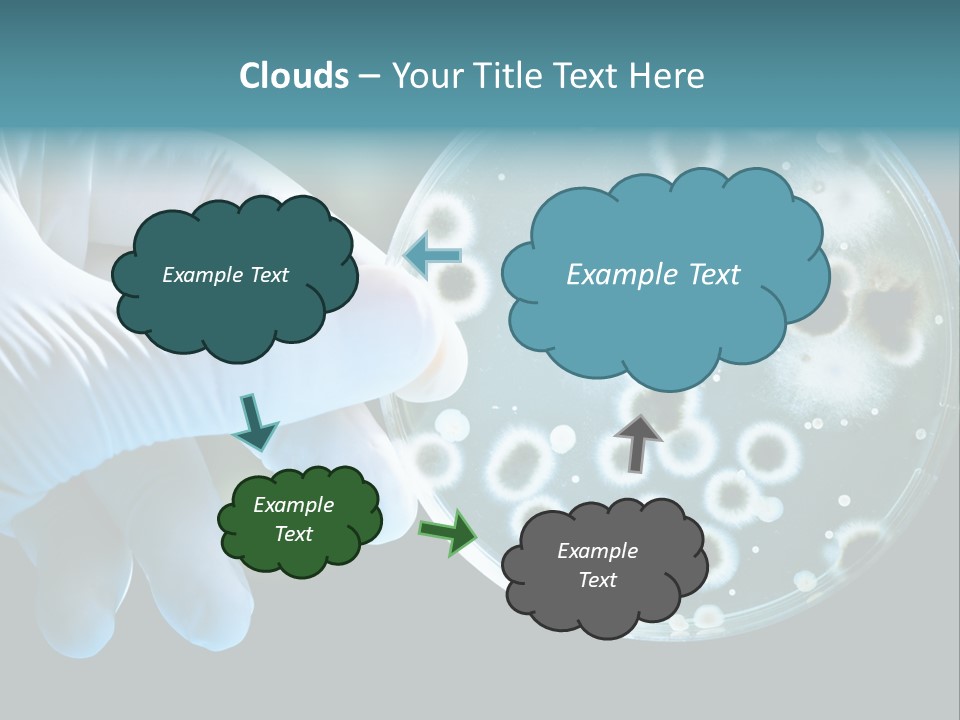 Clouds – Your Title Text Here

Example Text

Example Text

Example Text

Example Text